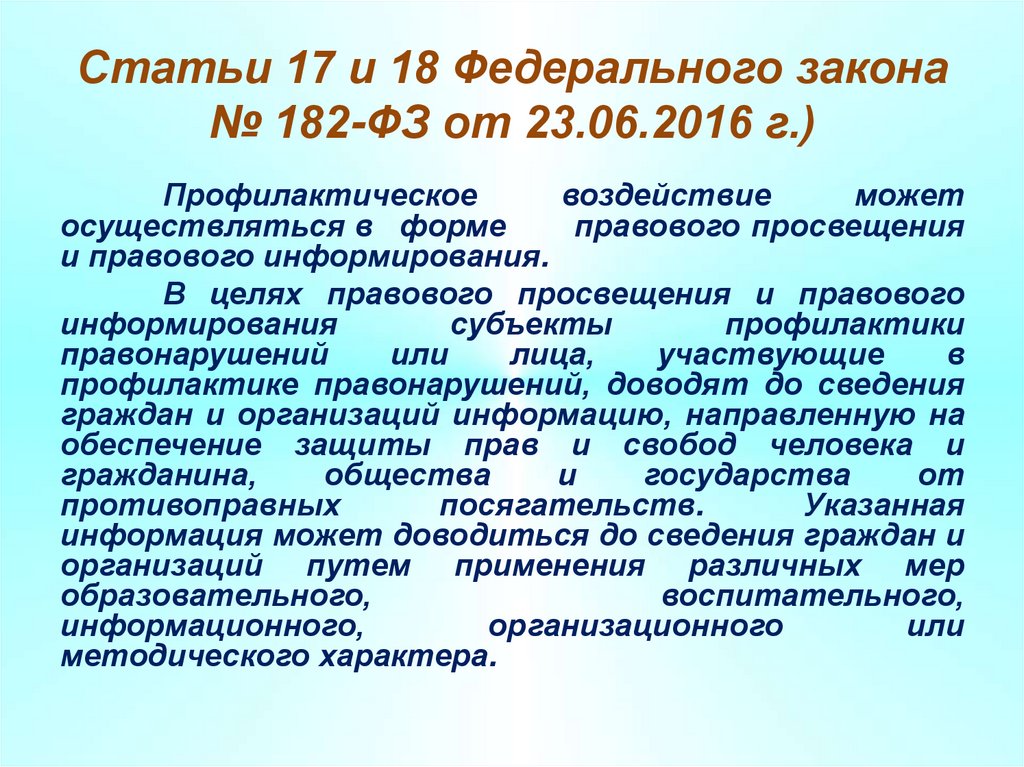 Статьи 17 и 18 Федерального закона № 182-ФЗ от 23.06.2016 г.)

Профилактическое воздействие может осуществляться в форме правового просвещения и правового информирования.

В целях правового просвещения и правового информирования субъекты профилактики правонарушений или лица, участвующие в профилактике правонарушений, доводят до сведения граждан и организаций информацию, направленную на обеспечение защиты прав и свобод человека и гражданина, общества и государства от противоправных посягательств. Указанная информация может доводиться до сведения граждан и организаций путем применения различных мер образовательного, воспитательного, информационного, организационного или методического характера.